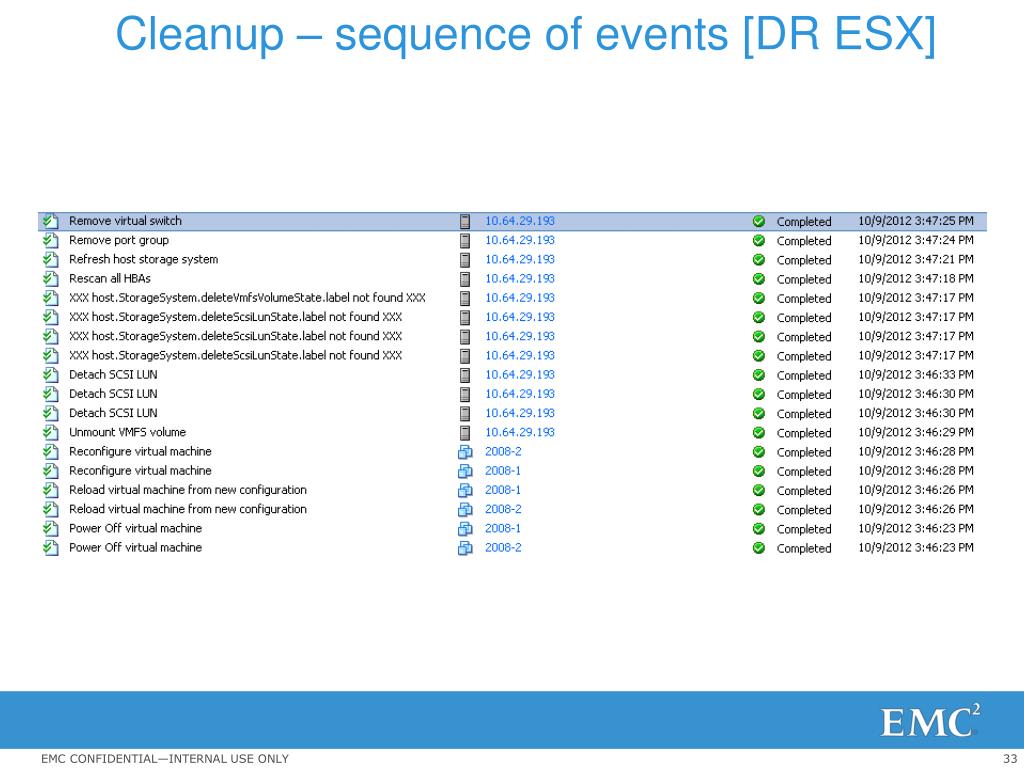 Cleanup – sequence of events [DR ESX]

| | | | |
|---|---|---|---|
| Remove virtual switch | 10.64.29.193 | Completed | 10/9/2012 3:47:25 PM |
| Remove port group | 10.64.29.193 | Completed | 10/9/2012 3:47:24 PM |
| Refresh host storage system | 10.64.29.193 | Completed | 10/9/2012 3:47:21 PM |
| Rescan all HBAs | 10.64.29.193 | Completed | 10/9/2012 3:47:18 PM |
| XXX host.StorageSystem.deleteVmfsVolumeState.label not found XXX | 10.64.29.193 | Completed | 10/9/2012 3:47:17 PM |
| XXX host.StorageSystem.deleteScsiLunState.label not found XXX | 10.64.29.193 | Completed | 10/9/2012 3:47:17 PM |
| XXX host.StorageSystem.deleteScsiLunState.label not found XXX | 10.64.29.193 | Completed | 10/9/2012 3:47:17 PM |
| XXX host.StorageSystem.deleteScsiLunState.label not found XXX | 10.64.29.193 | Completed | 10/9/2012 3:47:17 PM |
| Detach SCSI LUN | 10.64.29.193 | Completed | 10/9/2012 3:46:33 PM |
| Detach SCSI LUN | 10.64.29.193 | Completed | 10/9/2012 3:46:30 PM |
| Detach SCSI LUN | 10.64.29.193 | Completed | 10/9/2012 3:46:30 PM |
| Unmount VMFS volume | 10.64.29.193 | Completed | 10/9/2012 3:46:29 PM |
| Reconfigure virtual machine | 2008-2 | Completed | 10/9/2012 3:46:28 PM |
| Reconfigure virtual machine | 2008-1 | Completed | 10/9/2012 3:46:28 PM |
| Reload virtual machine from new configuration | 2008-1 | Completed | 10/9/2012 3:46:26 PM |
| Reload virtual machine from new configuration | 2008-2 | Completed | 10/9/2012 3:46:26 PM |
| Power Off virtual machine | 2008-1 | Completed | 10/9/2012 3:46:23 PM |
| Power Off virtual machine | 2008-2 | Completed | 10/9/2012 3:46:23 PM |

EMC$^2$

EMC CONFIDENTIAL—INTERNAL USE ONLY

33